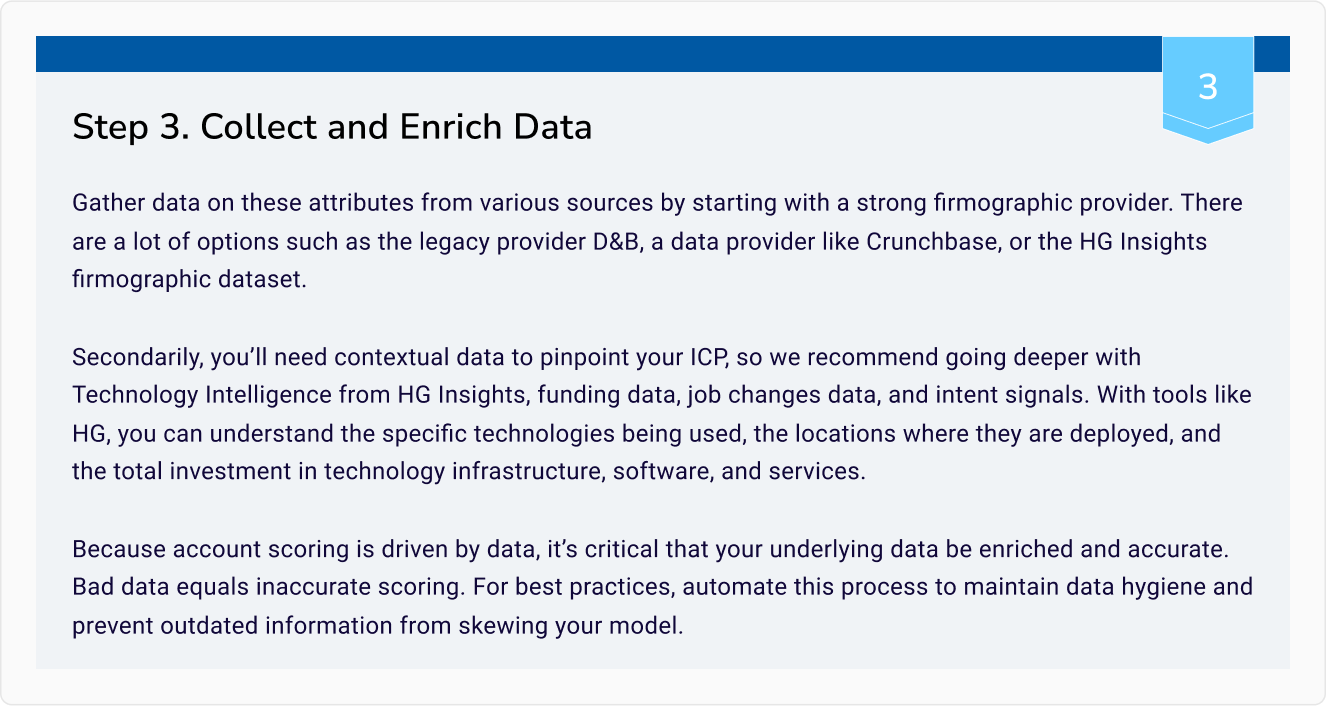 3

Step 3. Collect and Enrich Data

Gather data on these attributes from various sources by starting with a strong firmographic provider. There are a lot of options such as the legacy provider D&B, a data provider like Crunchbase, or the HG Insights firmographic dataset.

Secondarily, you'll need contextual data to pinpoint your ICP, so we recommend going deeper with Technology Intelligence from HG Insights, funding data, job changes data, and intent signals. With tools like HG, you can understand the specific technologies being used, the locations where they are deployed, and the total investment in technology infrastructure, software, and services.

Because account scoring is driven by data, it's critical that your underlying data be enriched and accurate. Bad data equals inaccurate scoring. For best practices, automate this process to maintain data hygiene and prevent outdated information from skewing your model.